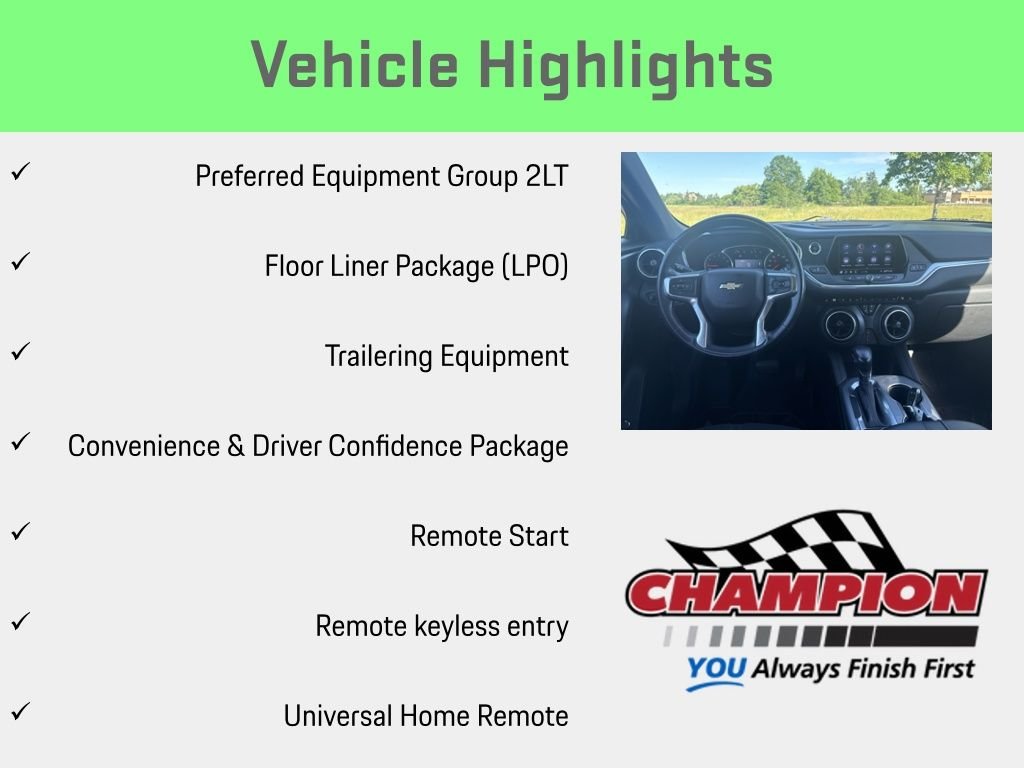 Vehicle Highlights

✓ Preferred Equipment Group 2LT

✓ Floor Liner Package (LPO)

✓ Trailering Equipment

✓ Convenience & Driver Confidence Package

✓ Remote Start

✓ Remote keyless entry

✓ Universal Home Remote

CHAMPION
YOU Always Finish First